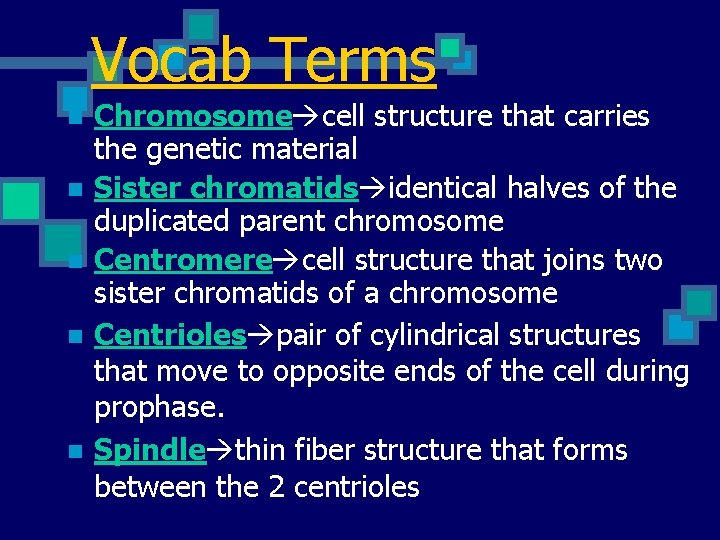 Vocab Terms

Chromosome→cell structure that carries the genetic material

Sister chromatids→identical halves of the duplicated parent chromosome

Centromere→cell structure that joins two sister chromatids of a chromosome

Centrioles→pair of cylindrical structures that move to opposite ends of the cell during prophase.

Spindle→thin fiber structure that forms between the 2 centrioles